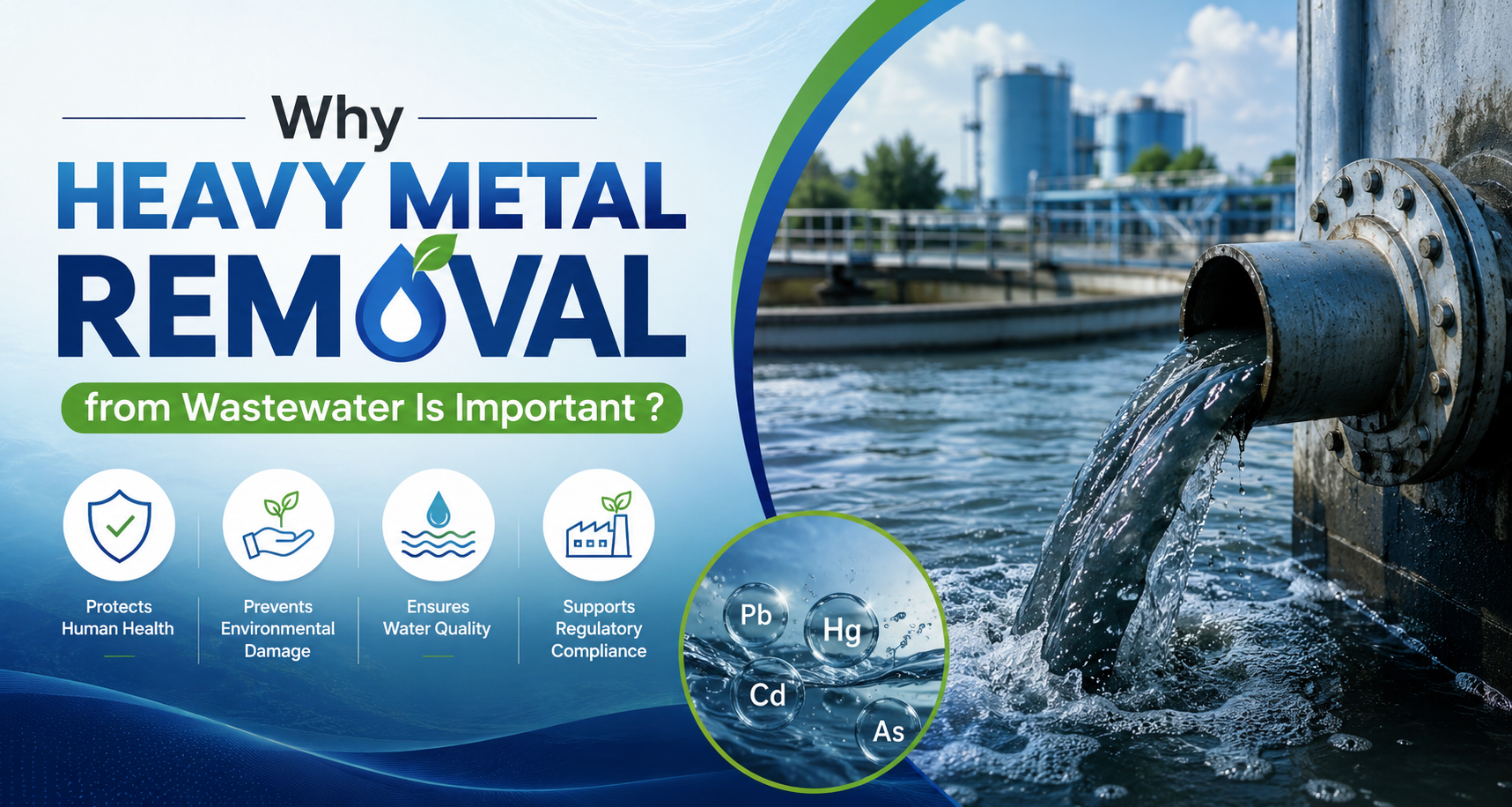 Why
HEAVY METAL
REMOVAL
from Wastewater Is Important ?

Protects Human Health

Prevents Environmental Damage

Ensures Water Quality

Supports Regulatory Compliance

Pb
Hg
Cd
As